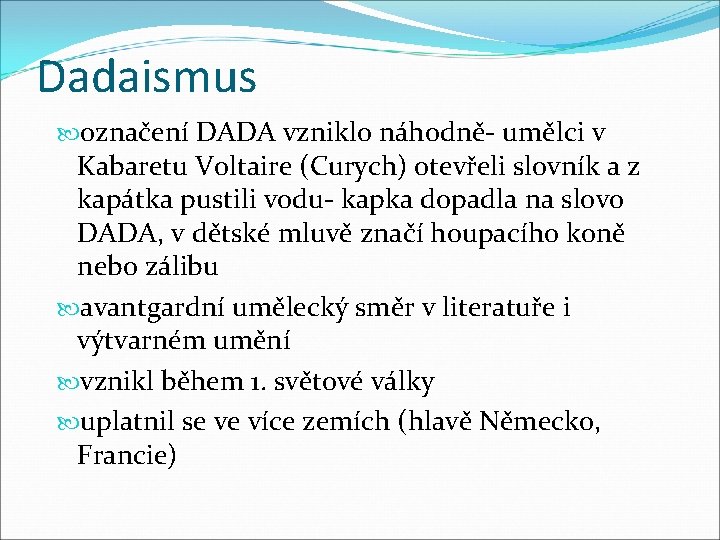 Dadaismus

označení DADA vzniklo náhodně- umělci v Kabaretu Voltaire (Curych) otevřeli slovník a z kapátka pustili vodu- kapka dopadla na slovo DADA, v dětské mluvě značí houpacího koně nebo zálibu

avantgardní umělecký směr v literatuře i výtvarném umění

vznikl během 1. světové války

uplatnil se ve více zemích (hlavě Německo, Francie)